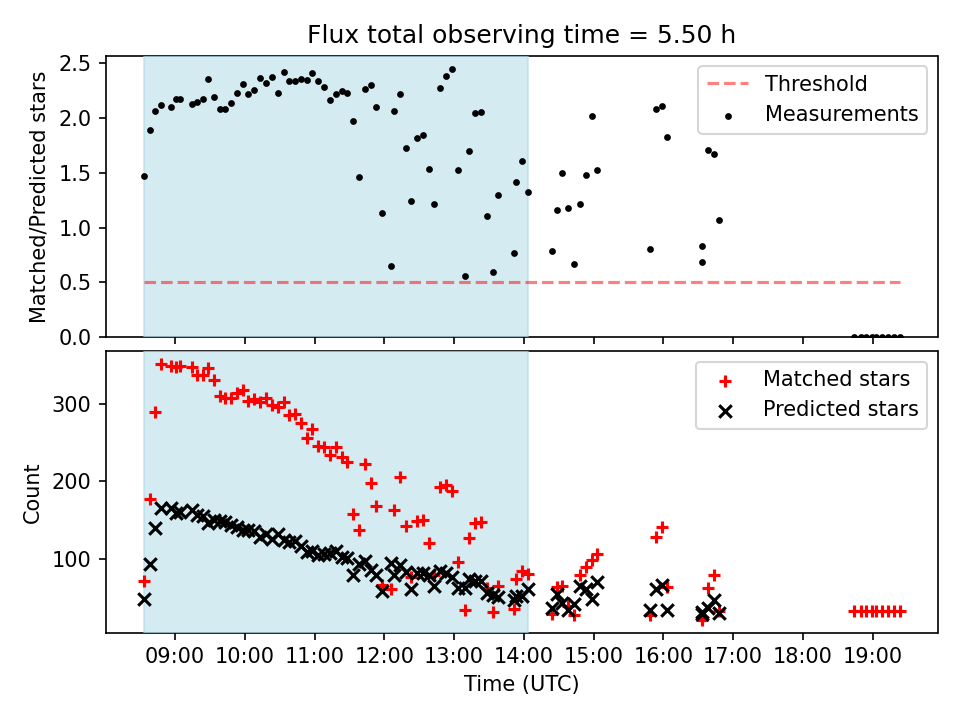 Flux total observing time = 5.50 h

Matched/Predicted stars

2.5
2.0
1.5
1.0
0.5
0.0

Threshold
Measurements

Count

300
200
100

Matched stars
Predicted stars

09:00 10:00 11:00 12:00 13:00 14:00 15:00 16:00 17:00 18:00 19:00

Time (UTC)